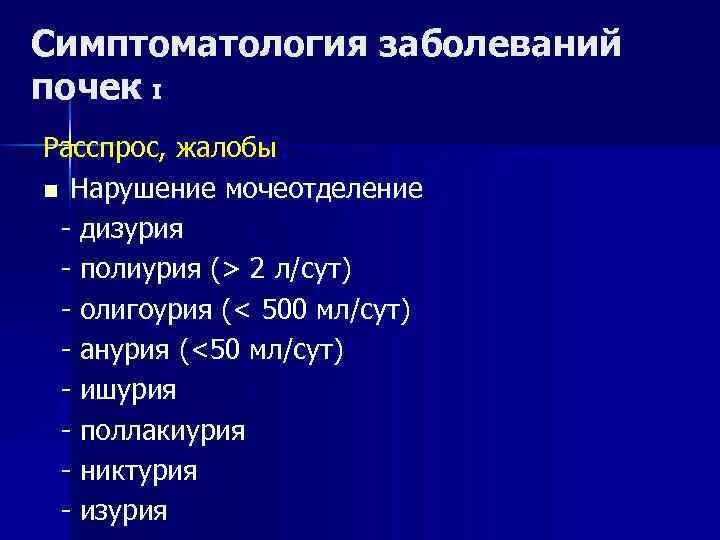 Симптоматология заболеваний почек I

Расспрос, жалобы

■ Нарушение мочеотделение
- дизурия
- полиурия (> 2 л/сут)
- олигоурия (< 500 мл/сут)
- анурия (<50 мл/сут)
- ишурия
- поллакиурия
- никтурия
- изурия